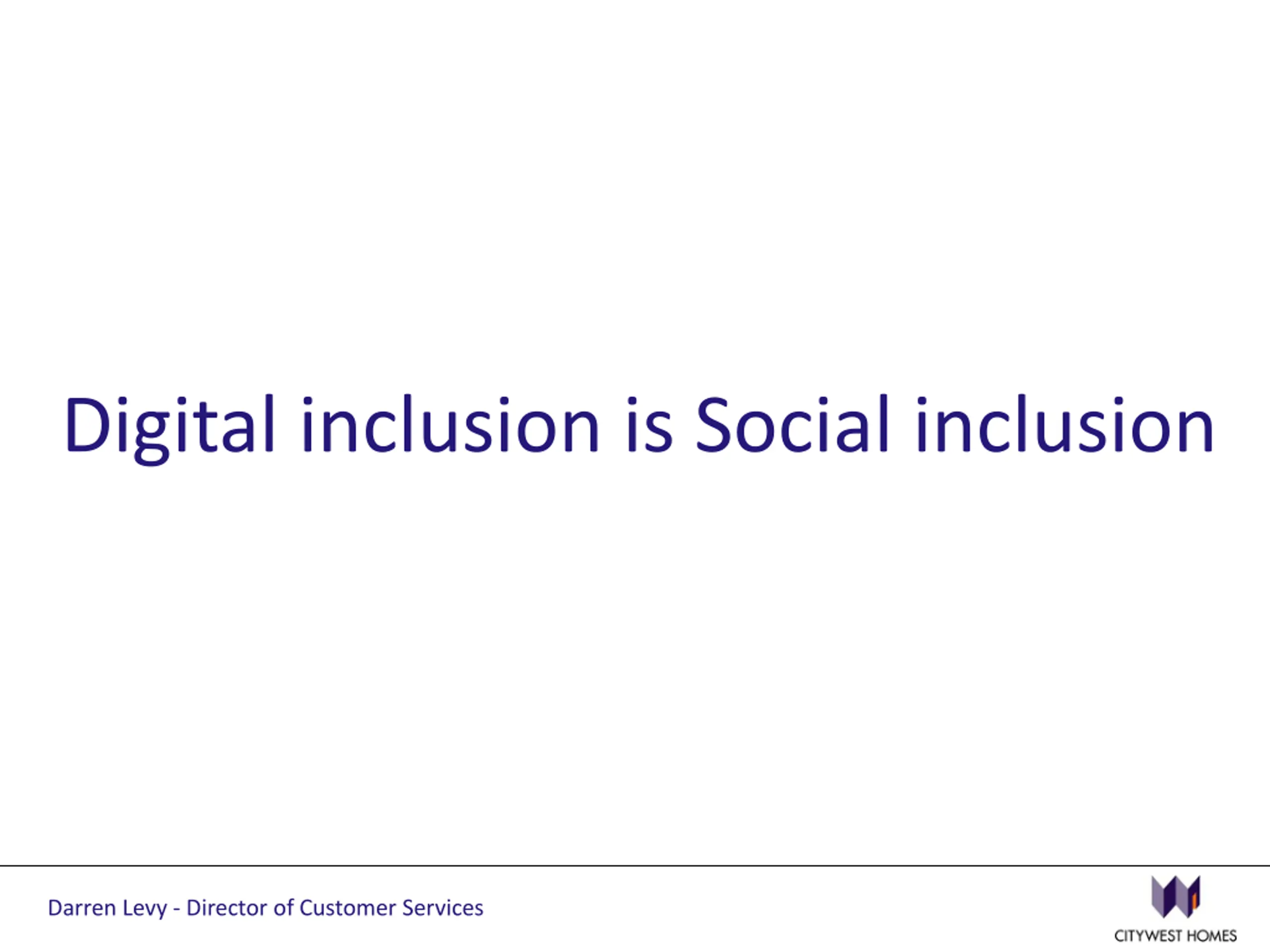 Digital inclusion is Social inclusion

Darren Levy - Director of Customer Services

CITYWEST HOMES